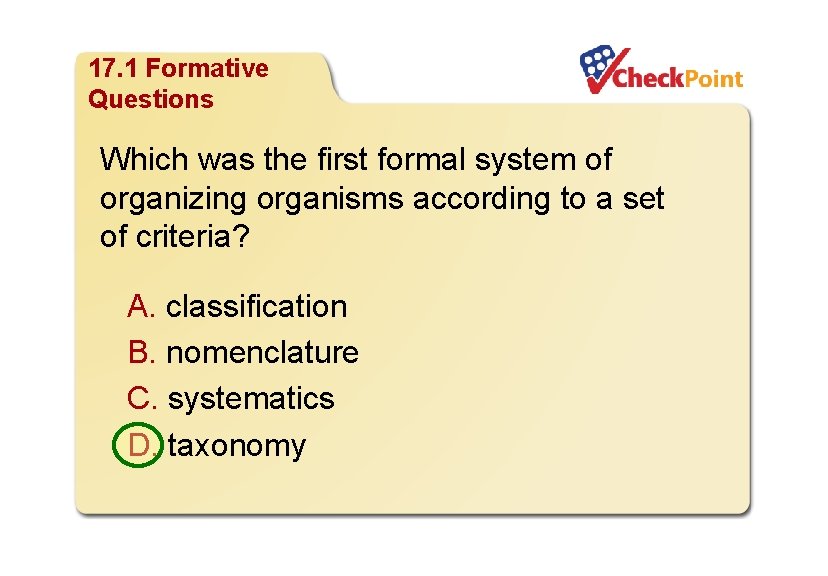 17.1 Formative Questions

CheckPoint

Which was the first formal system of organizing organisms according to a set of criteria?

A. classification
B. nomenclature
C. systematics
D. taxonomy